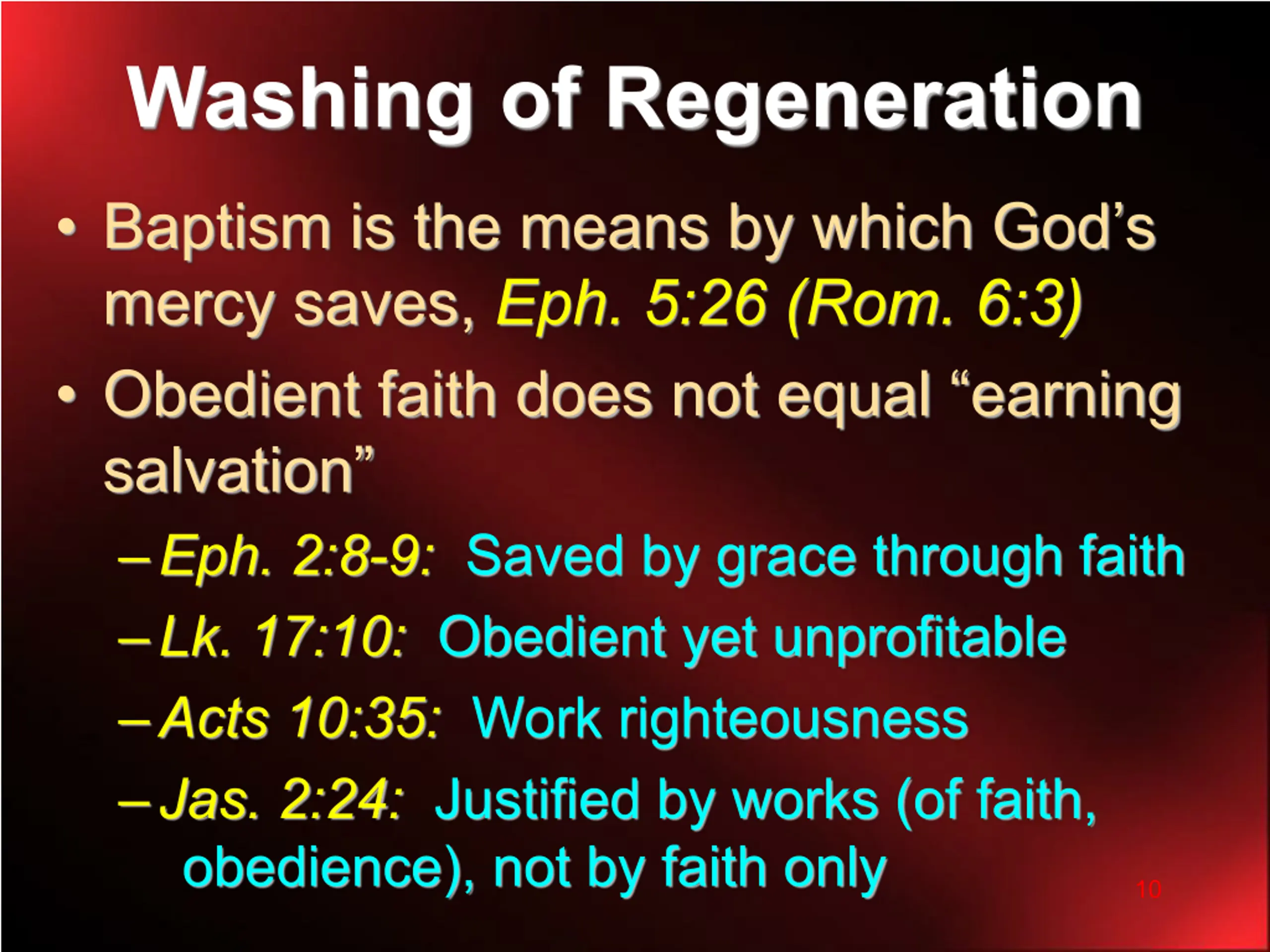 Washing of Regeneration

• Baptism is the means by which God's mercy saves, Eph. 5:26 (Rom. 6:3)

• Obedient faith does not equal "earning salvation"

– Eph. 2:8-9: Saved by grace through faith

– Lk. 17:10: Obedient yet unprofitable

– Acts 10:35: Work righteousness

– Jas. 2:24: Justified by works (of faith, obedience), not by faith only

10